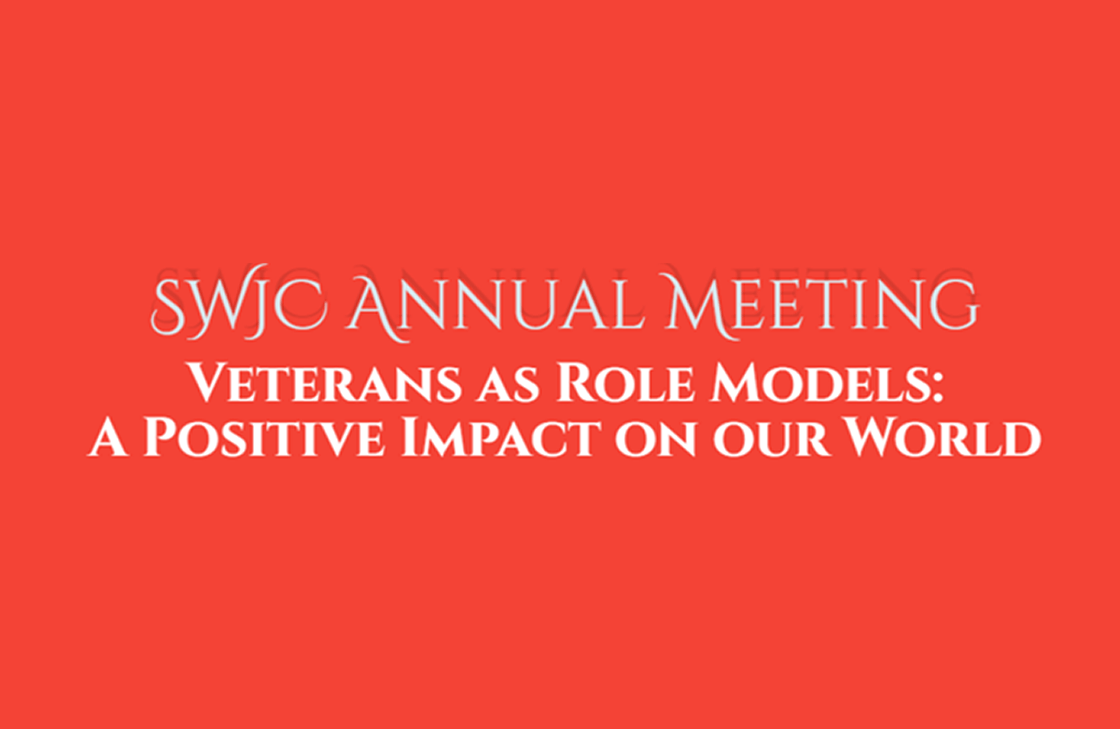 SWJC Annual Meeting
Veterans as Role Models:
A Positive Impact on our World